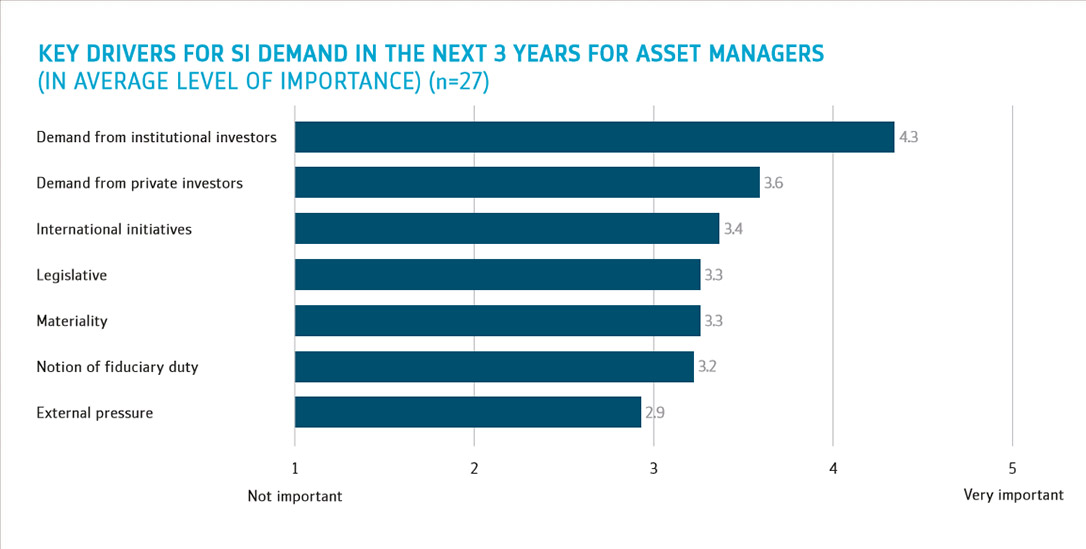 KEY DRIVERS FOR SI DEMAND IN THE NEXT 3 YEARS FOR ASSET MANAGERS
(IN AVERAGE LEVEL OF IMPORTANCE) (n=27)

Demand from institutional investors 4.3
Demand from private investors 3.6
International initiatives 3.4
Legislative 3.3
Materiality 3.3
Notion of fiduciary duty 3.2
External pressure 2.9

1 2 3 4 5
Not important
Very important